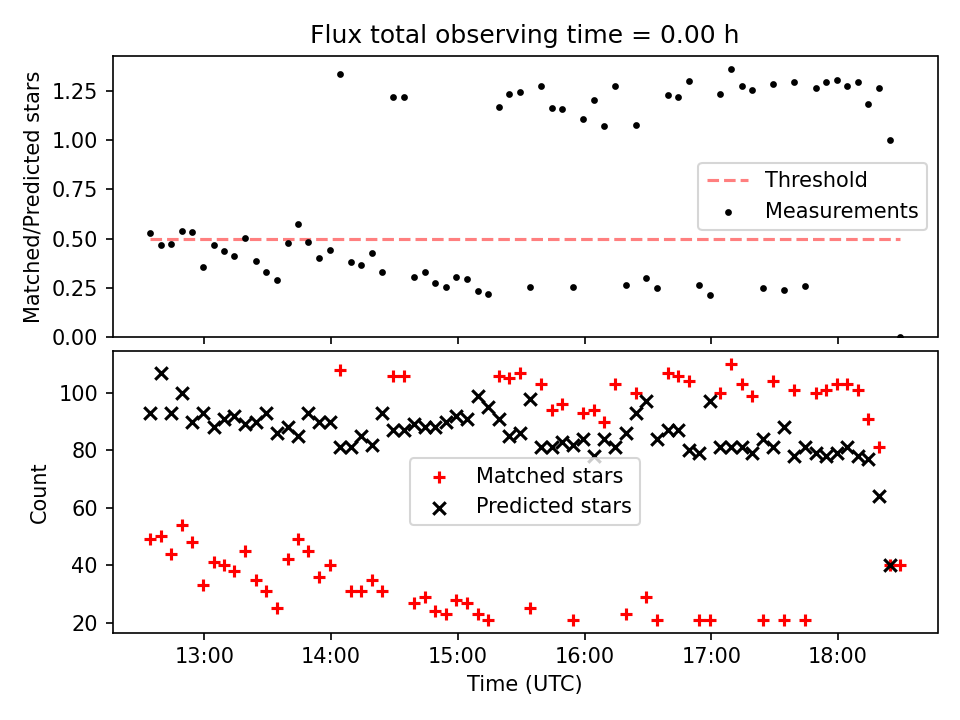 Flux total observing time = 0.00 h

Matched/Predicted stars

1.25
1.00
0.75
0.50
0.25
0.00

Threshold
Measurements

Count

100
80
60
40
20

Matched stars
Predicted stars

13:00
14:00
15:00
16:00
17:00
18:00

Time (UTC)